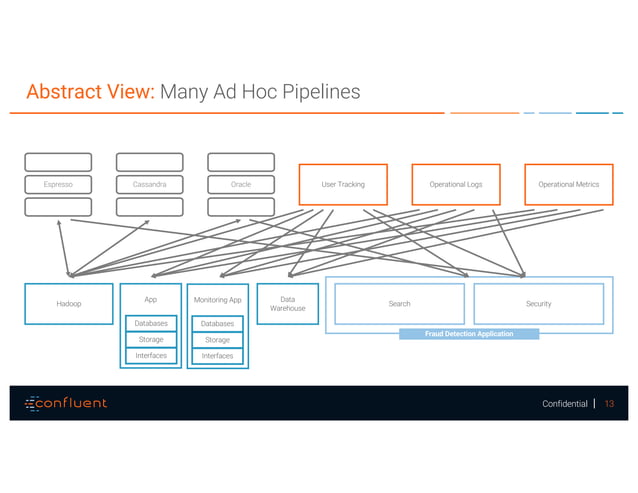 Abstract View: Many Ad Hoc Pipelines

Espresso

Cassandra

Oracle

User Tracking

Operational Logs

Operational Metrics

Hadoop

App

Databases

Storage

Interfaces

Monitoring App

Databases

Storage

Interfaces

Data Warehouse

Search

Security

Fraud Detection Application

confluent

Confidential | 13